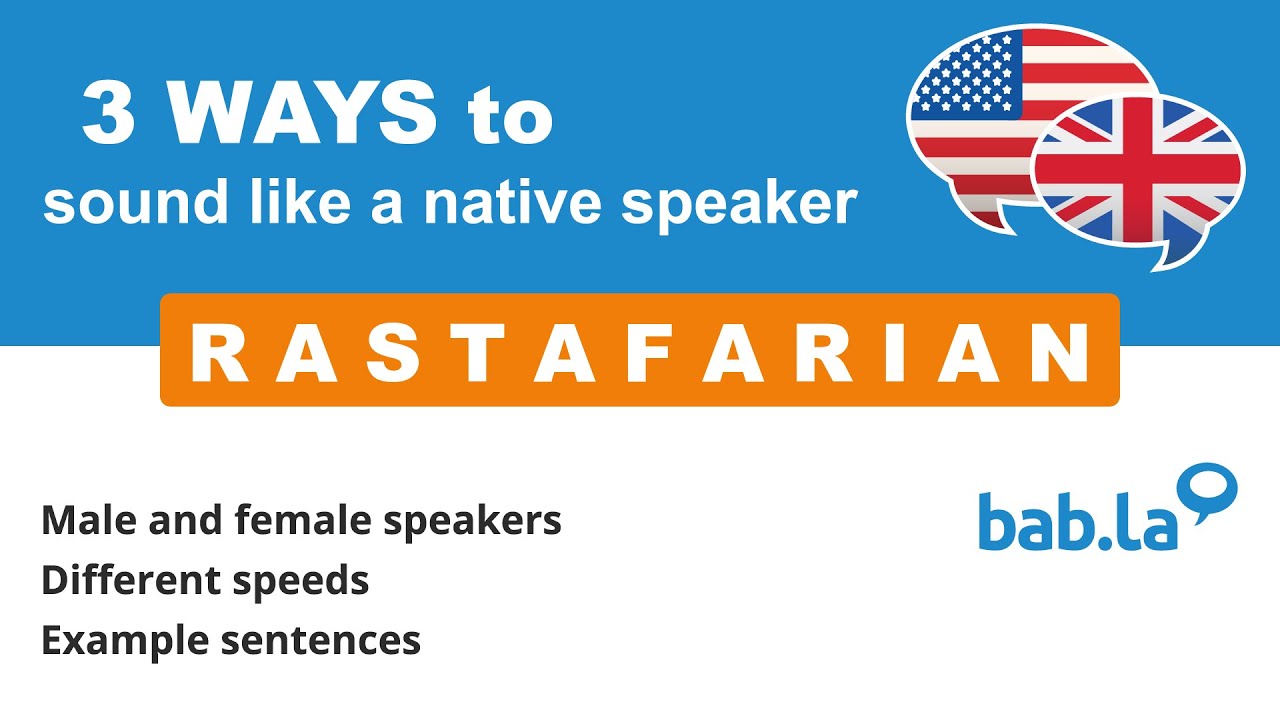 3 WAYS to
sound like a native speaker

RASTAFARIAN

Male and female speakers
Different speeds
Example sentences

bab.la